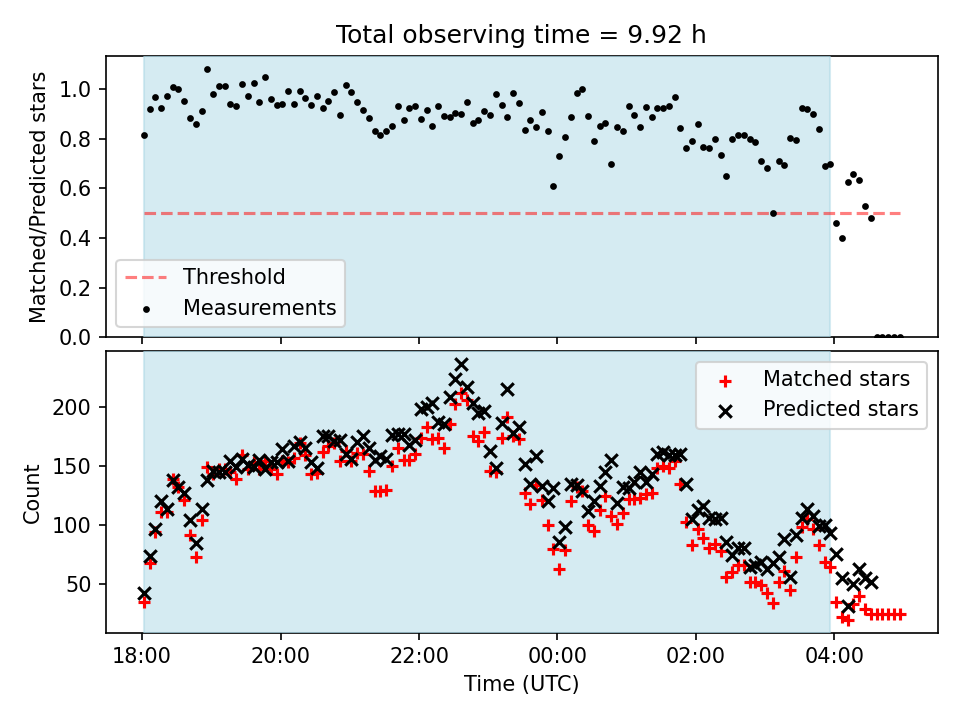 Total observing time = 9.92 h

Matched/Predicted stars

1.0
0.8
0.6
0.4
0.2
0.0

Threshold
Measurements

Count

200
150
100
50

Matched stars
Predicted stars

18:00
20:00
22:00
00:00
02:00
04:00

Time (UTC)